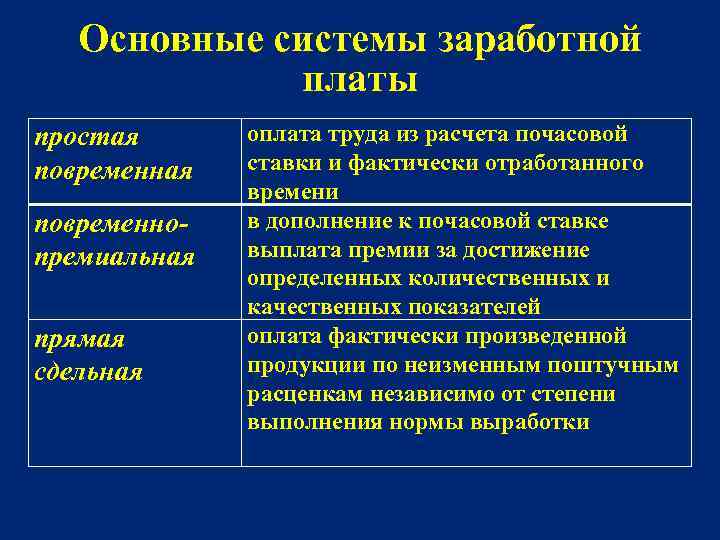 Основные системы заработной платы

| | |
|---|---|
| простая повременная | оплата труда из расчета почасовой ставки и фактически отработанного времени |
| повременно-премиальная | в дополнение к почасовой ставке выплата премии за достижение определенных количественных и качественных показателей |
| прямая сдельная | оплата фактически произведенной продукции по неизменным поштучным расценкам независимо от степени выполнения нормы выработки |